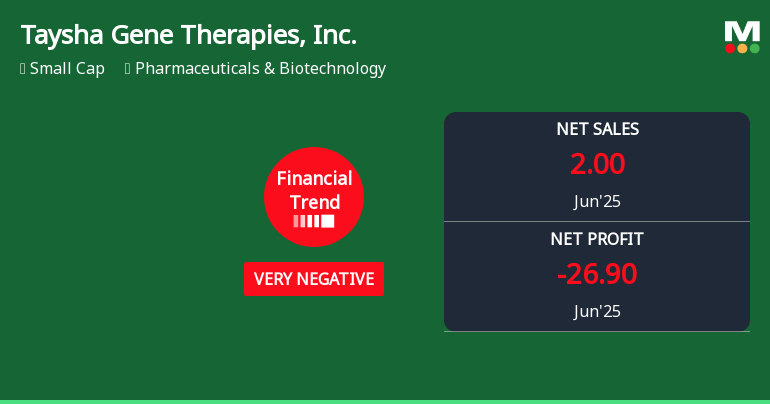 Taysha Gene Therapies, Inc.

Small Cap Pharmaceuticals & Biotechnology

M

Financial Trend

VERY NEGATIVE

NET SALES
2.00
Jun'25

NET PROFIT
-26.90
Jun'25